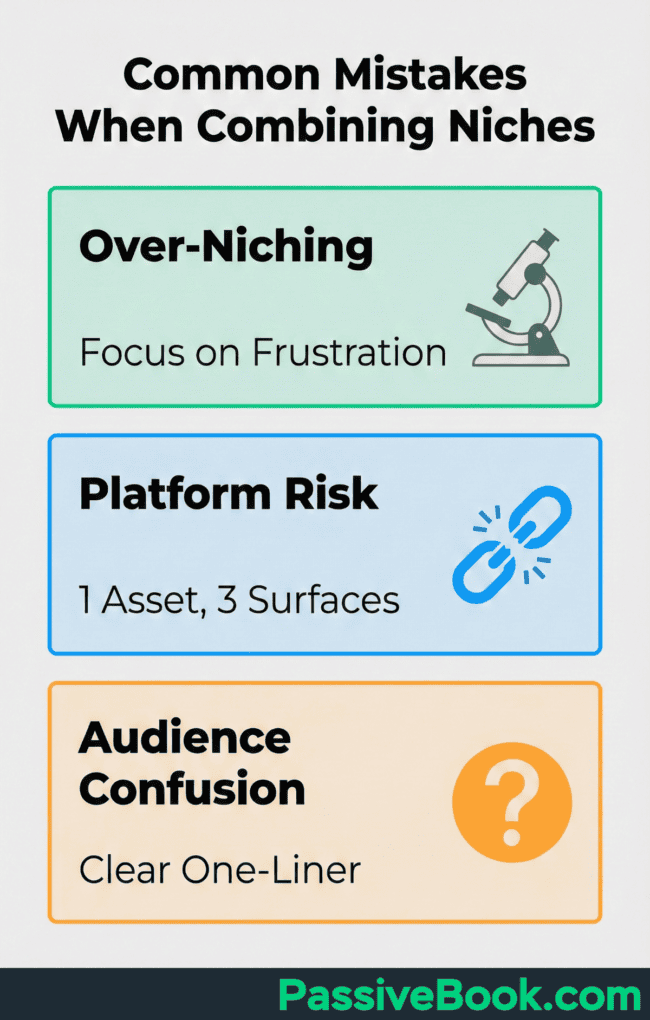 Common Mistakes When Combining Niches

Over-Niching

Focus on Frustration

Platform Risk

1 Asset, 3 Surfaces

Audience Confusion

?

Clear One-Liner

PassiveBook.com